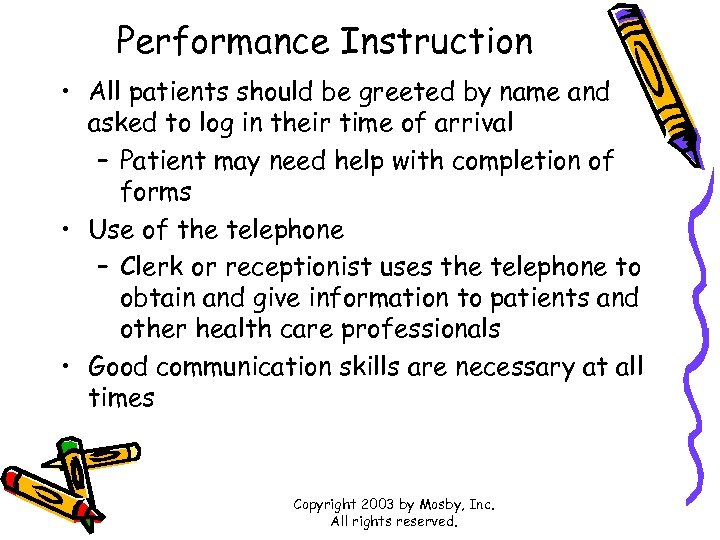 Performance Instruction

• All patients should be greeted by name and asked to log in their time of arrival
  – Patient may need help with completion of forms
• Use of the telephone
  – Clerk or receptionist uses the telephone to obtain and give information to patients and other health care professionals
• Good communication skills are necessary at all times

Copyright 2003 by Mosby, Inc.
All rights reserved.